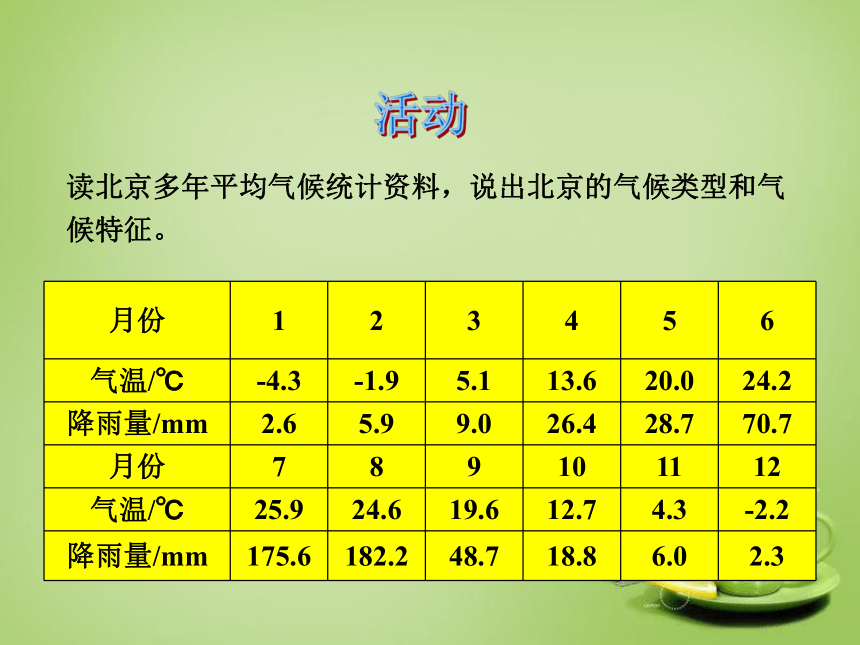 活动

读北京多年平均气候统计资料，说出北京的气候类型和气候特征。

| 月份 | 1 | 2 | 3 | 4 | 5 | 6 |
|---|---|---|---|---|---|---|
| 气温/℃ | -4.3 | -1.9 | 5.1 | 13.6 | 20.0 | 24.2 |
| 降雨量/mm | 2.6 | 5.9 | 9.0 | 26.4 | 28.7 | 70.7 |
| 月份 | 7 | 8 | 9 | 10 | 11 | 12 |
| 气温/℃ | 25.9 | 24.6 | 19.6 | 12.7 | 4.3 | -2.2 |
| 降雨量/mm | 175.6 | 182.2 | 48.7 | 18.8 | 6.0 | 2.3 |